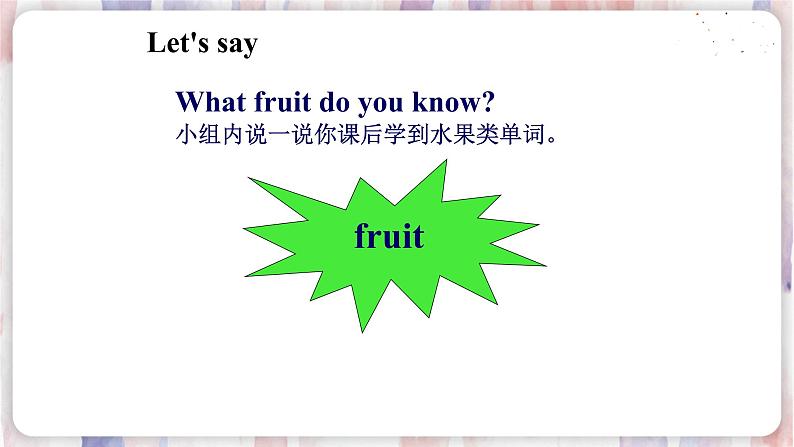 Let's say

What fruit do you know?
小组内说一说你课后学到水果类单词。

fruit